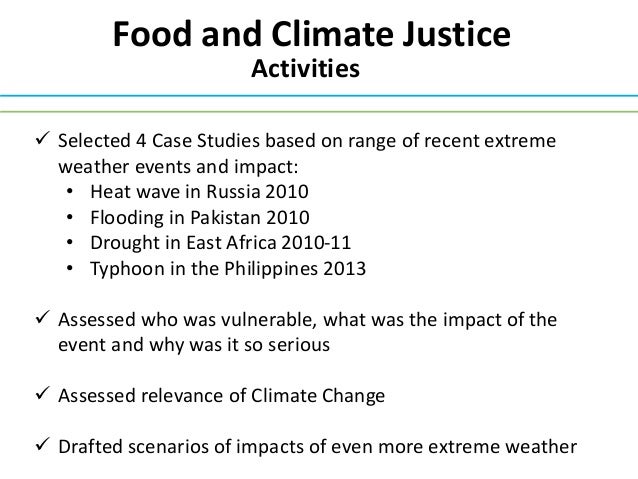 Food and Climate Justice
Activities

✓ Selected 4 Case Studies based on range of recent extreme weather events and impact:
• Heat wave in Russia 2010
• Flooding in Pakistan 2010
• Drought in East Africa 2010-11
• Typhoon in the Philippines 2013

✓ Assessed who was vulnerable, what was the impact of the event and why was it so serious

✓ Assessed relevance of Climate Change

✓ Drafted scenarios of impacts of even more extreme weather